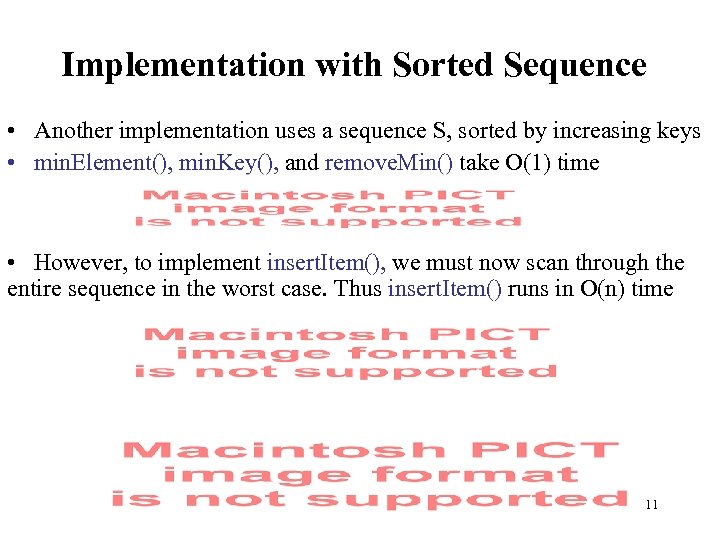 Implementation with Sorted Sequence

• Another implementation uses a sequence S, sorted by increasing keys
• minElement(), minKey(), and removeMin() take O(1) time

Macintosh PICT image format is not supported

• However, to implement insertItem(), we must now scan through the entire sequence in the worst case. Thus insertItem() runs in O(n) time

Macintosh PICT image format is not supported

Macintosh PICT image format is not supported

11